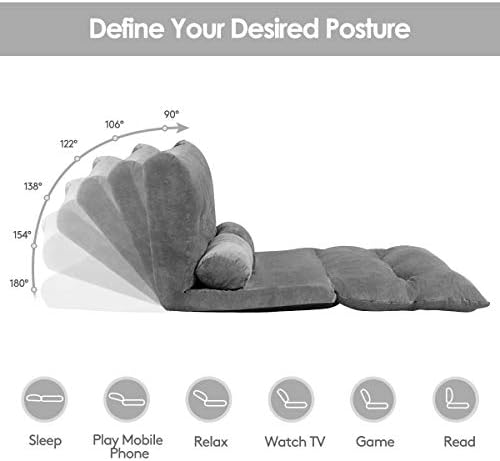 Define Your Desired Posture

90°
106°
122°
138°
154°
180°

Sleep
Play Mobile Phone
Relax
Watch TV
Game
Read